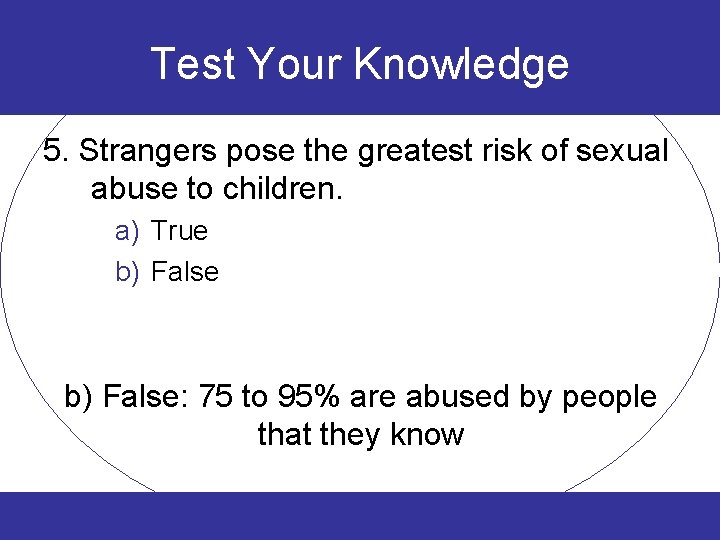 Test Your Knowledge

5. Strangers pose the greatest risk of sexual abuse to children.

a) True

b) False

b) False: 75 to 95% are abused by people that they know